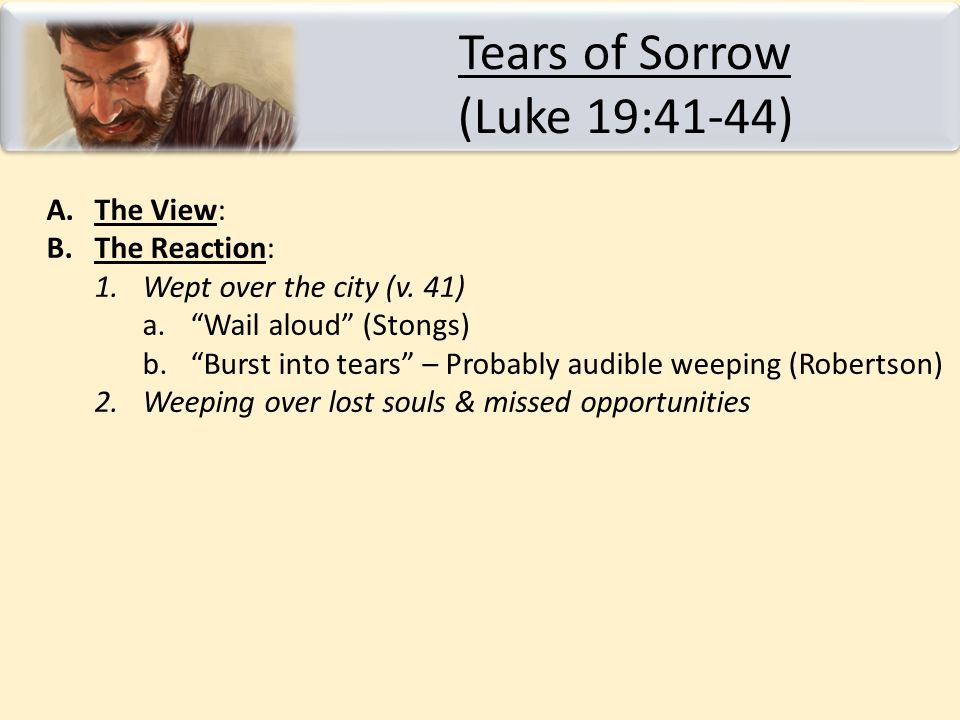 Tears of Sorrow
(Luke 19:41-44)

A. The View:
B. The Reaction:
1. Wept over the city (v. 41)
a. “Wail aloud” (Stongs)
b. “Burst into tears” – Probably audible weeping (Robertson)
2. Weeping over lost souls & missed opportunities